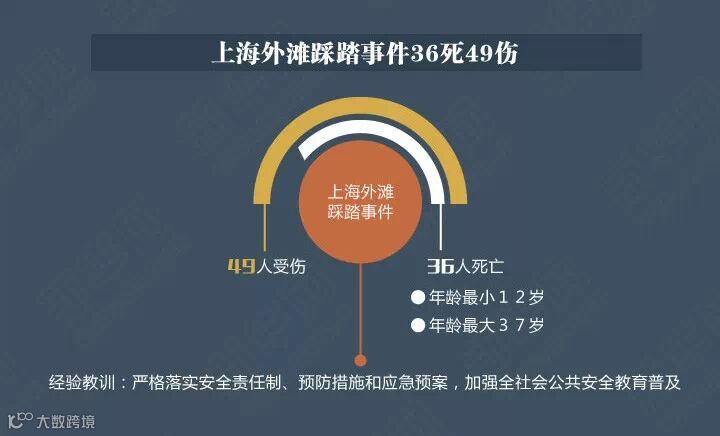 上海外滩踩踏事件36死49伤

上海外滩踩踏事件

49人受伤

36人死亡

● 年龄最小１２岁

● 年龄最大３７岁

经验教训：严格落实安全责任制、预防措施和应急预案，加强全社会公共安全教育普及

大数跨境